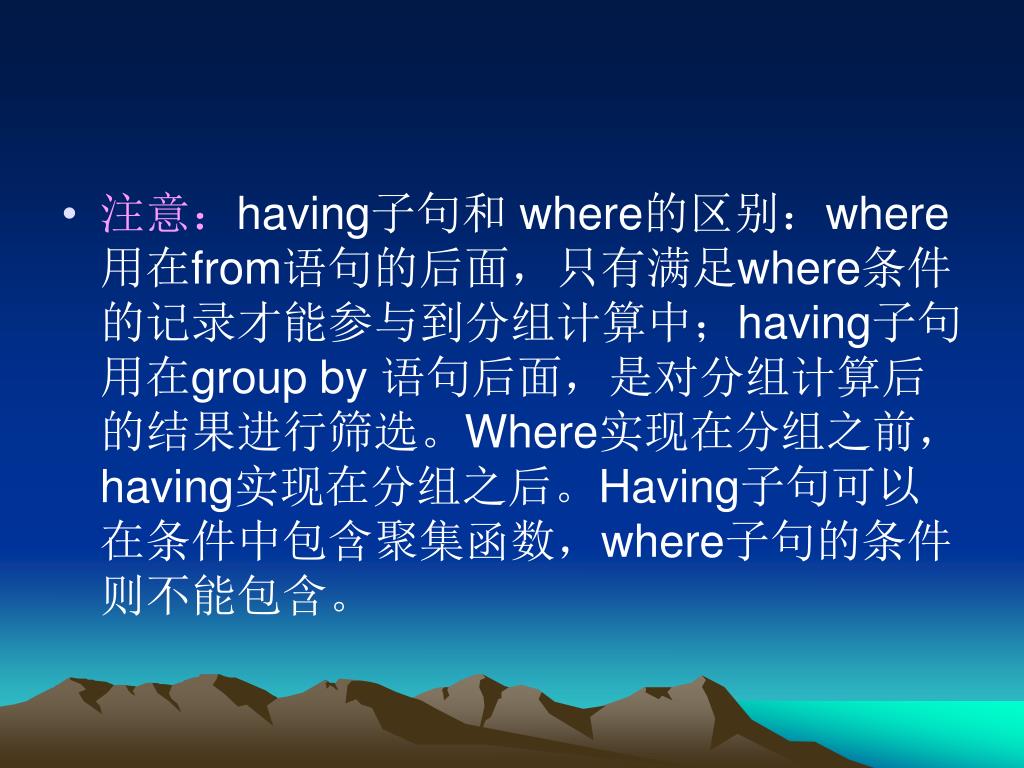 • 注意：having子句和 where的区别：where用在from语句的后面，只有满足where条件的记录才能参与到分组计算中；having子句用在group by 语句后面，是对分组计算后的结果进行筛选。Where实现在分组之前，having实现在分组之后。Having子句可以在条件中包含聚集函数，where子句的条件则不能包含。